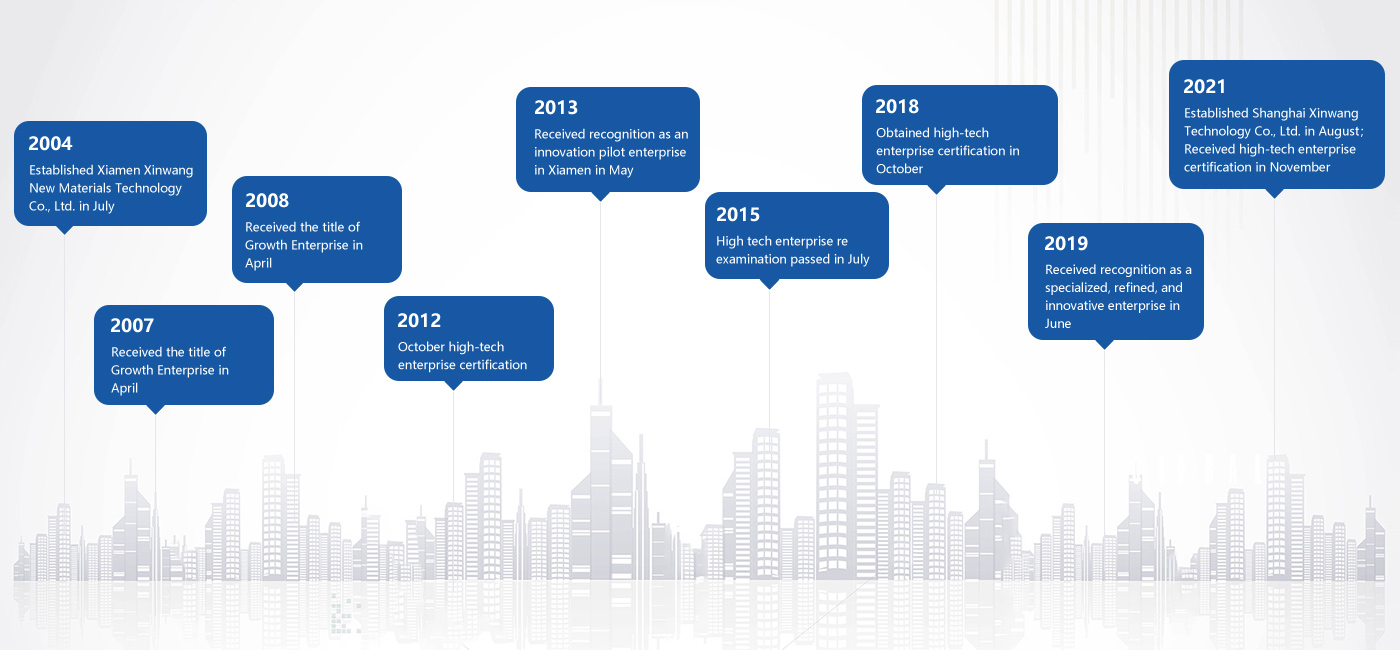 2004
Established Xiamen Xinwang New Materials Technology Co., Ltd. in July

2007
Received the title of Growth Enterprise in April

2008
Received the title of Growth Enterprise in April

2012
October high-tech enterprise certification

2013
Received recognition as an innovation pilot enterprise in Xiamen in May

2015
High tech enterprise re examination passed in July

2018
Obtained high-tech enterprise certification in October

2019
Received recognition as a specialized, refined, and innovative enterprise in June

2021
Established Shanghai Xinwang Technology Co., Ltd. in August; Received high-tech enterprise certification in November